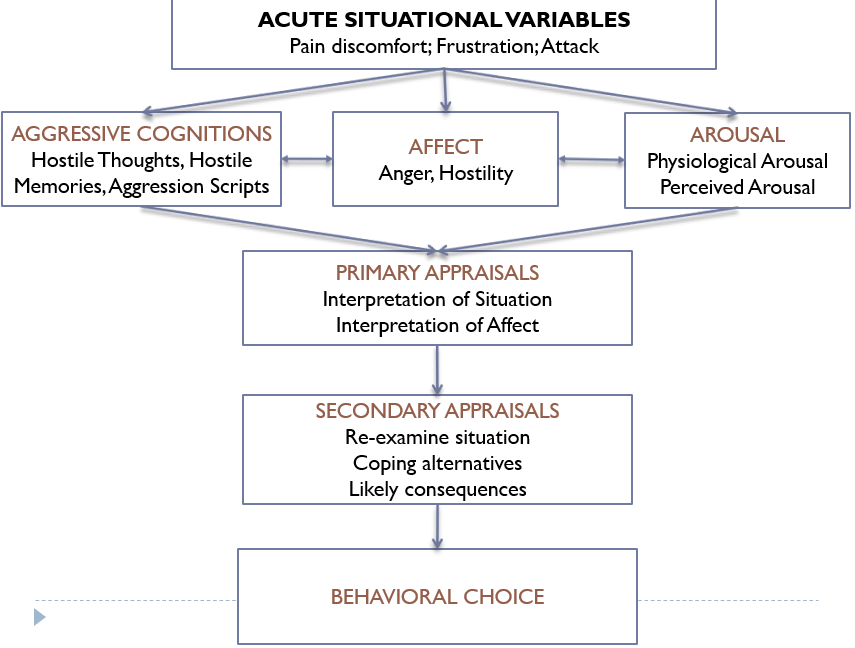 ACUTE SITUATIONAL VARIABLES
Pain discomfort; Frustration; Attack

AGGRESSIVE COGNITIONS
Hostile Thoughts, Hostile Memories, Aggression Scripts

AFFECT
Anger, Hostility

AROUSAL
Physiological Arousal
Perceived Arousal

PRIMARY APPRAISALS
Interpretation of Situation
Interpretation of Affect

SECONDARY APPRAISALS
Re-examine situation
Coping alternatives
Likely consequences

BEHAVIORAL CHOICE